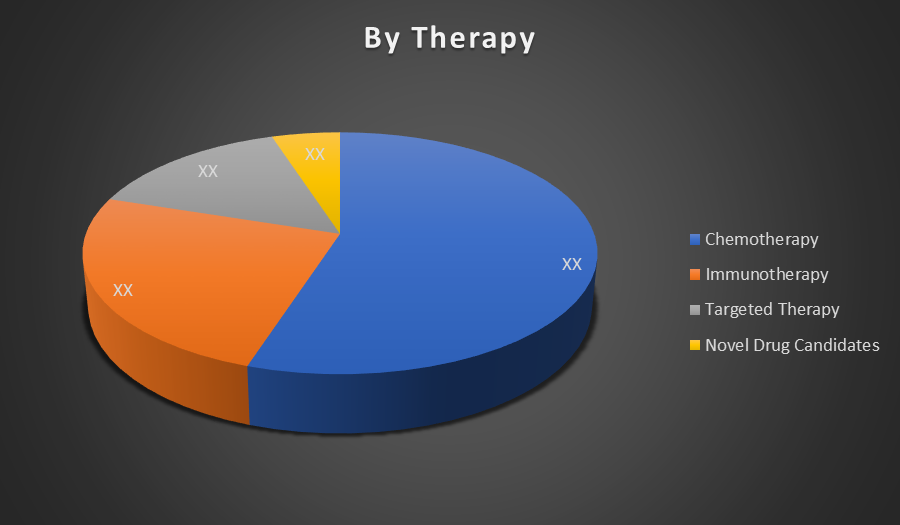 By Therapy

XX
XX
XX
XX

Chemotherapy
Immunotherapy
Targeted Therapy
Novel Drug Candidates